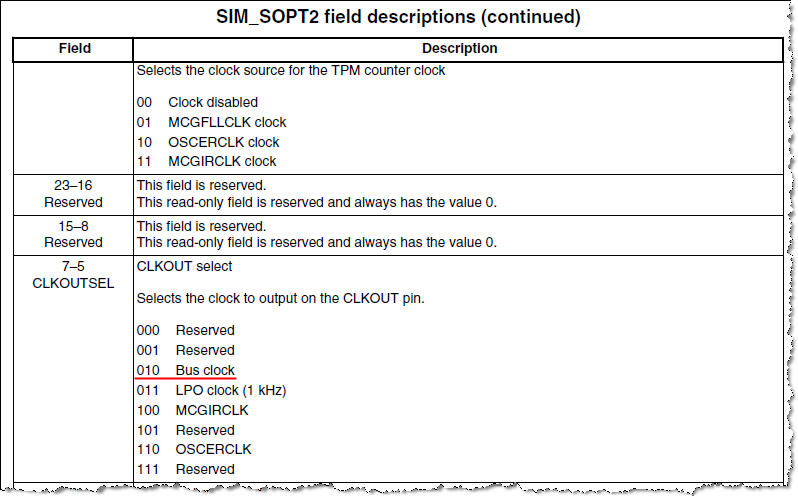 SIM_SOPT2 field descriptions (continued)

| Field | Description |
|---|---|
| | Selects the clock source for the TPM counter clock<br><br>00 Clock disabled<br>01 MCGFLLCLK clock<br>10 OSCERCLK clock<br>11 MCGIRCLK clock |
| 23–16<br>Reserved | This field is reserved.<br>This read-only field is reserved and always has the value 0. |
| 15–8<br>Reserved | This field is reserved.<br>This read-only field is reserved and always has the value 0. |
| 7–5<br>CLKOUTSEL | CLKOUT select<br><br>Selects the clock to output on the CLKOUT pin.<br><br>000 Reserved<br>001 Reserved<br>010 Bus clock<br>011 LPO clock (1 kHz)<br>100 MCGIRCLK<br>101 Reserved<br>110 OSCERCLK<br>111 Reserved |